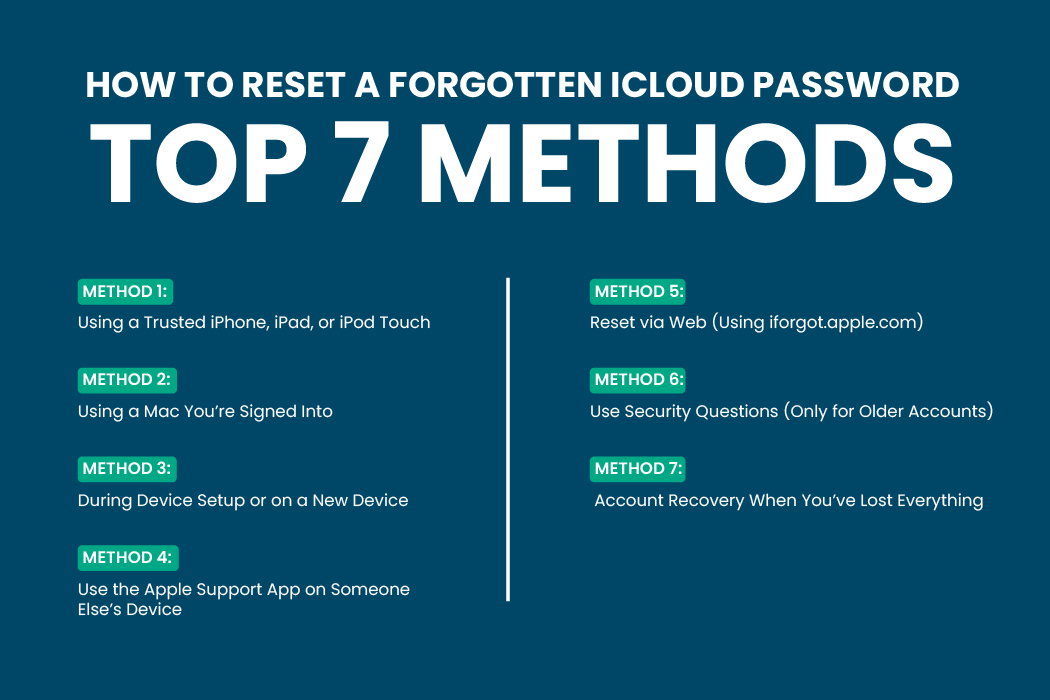 HOW TO RESET A FORGOTTEN ICLOUD PASSWORD
TOP 7 METHODS

METHOD 1:
Using a Trusted iPhone, iPad, or iPod Touch

METHOD 2:
Using a Mac You're Signed Into

METHOD 3:
During Device Setup or on a New Device

METHOD 4:
Use the Apple Support App on Someone Else's Device

METHOD 5:
Reset via Web (Using iforgot.apple.com)

METHOD 6:
Use Security Questions (Only for Older Accounts)

METHOD 7:
Account Recovery When You've Lost Everything